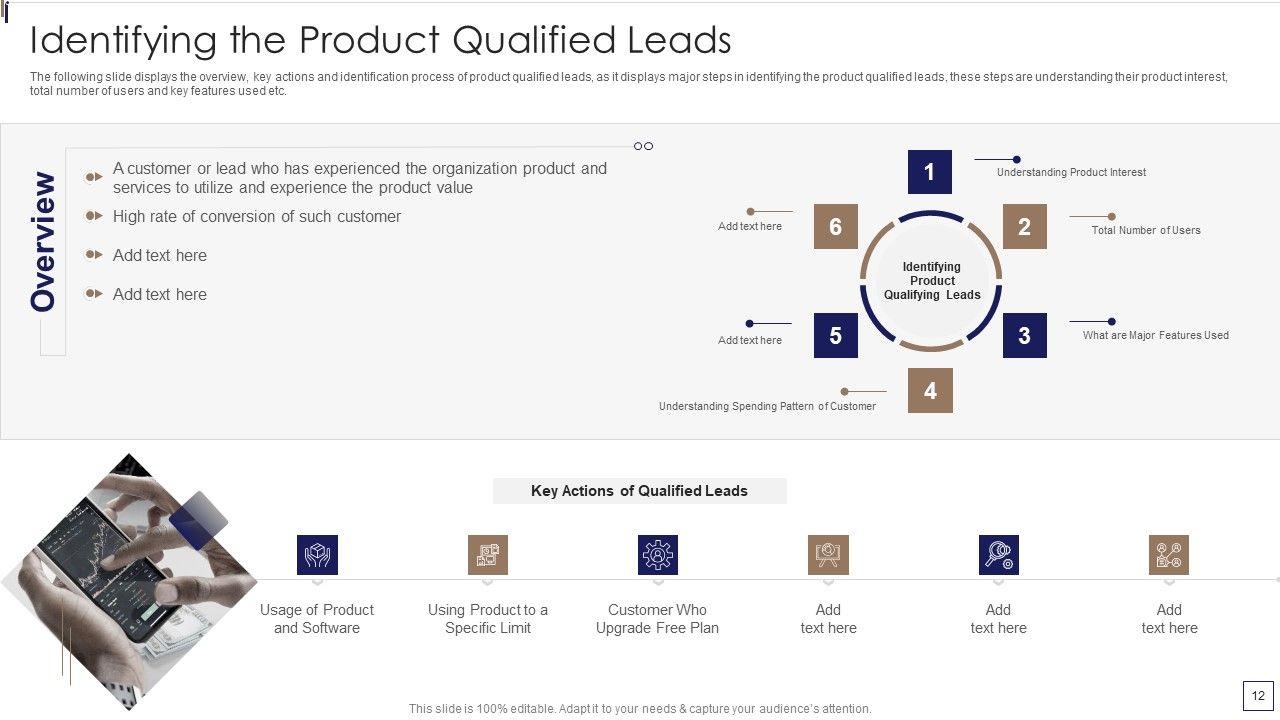 Identifying the Product Qualified Leads

The following slide displays the overview, key actions and identification process of product qualified leads, as it displays major steps in identifying the product qualified leads, these steps are understanding their product interest, total number of users and key features used etc.

Overview

A customer or lead who has experienced the organization product and services to utilize and experience the product value

High rate of conversion of such customer

Add text here

Add text here

Identifying Product Qualifying Leads

1
Understanding Product Interest

2
Total Number of Users

3
What are Major Features Used

4
Understanding Spending Pattern of Customer

5
Add text here

6
Add text here

Key Actions of Qualified Leads

Usage of Product and Software

Using Product to a Specific Limit

Customer Who Upgrade Free Plan

Add text here

Add text here

Add text here

This slide is 100% editable. Adapt it to your needs & capture your audience's attention.

12